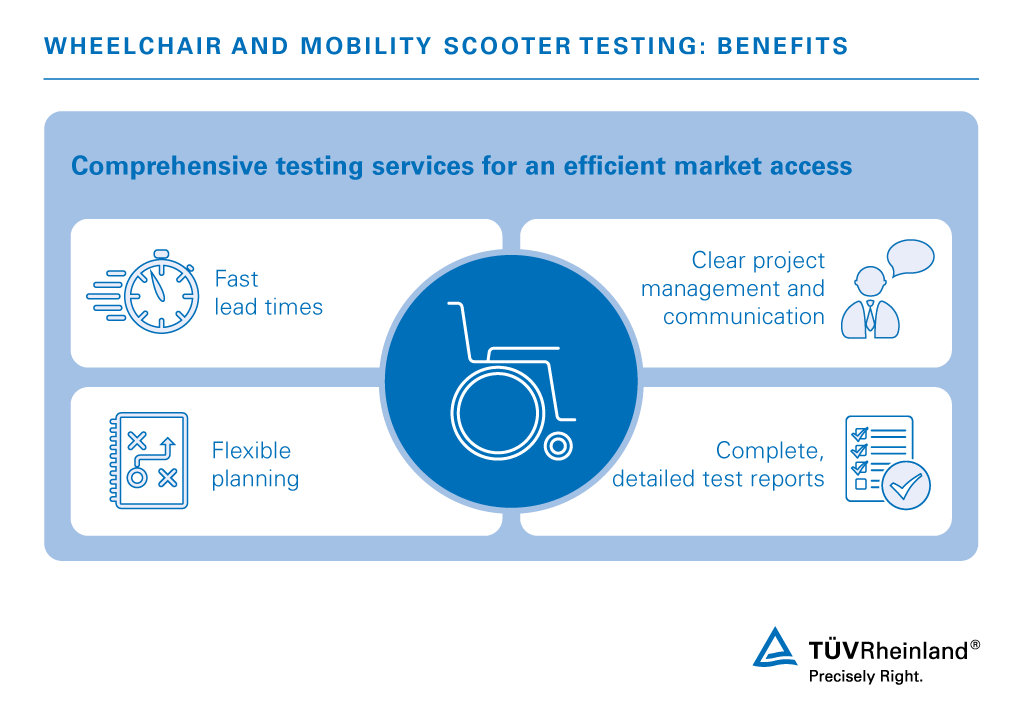 WHEELCHAIR AND MOBILITY SCOOTER TESTING: BENEFITS

Comprehensive testing services for an efficient market access

Fast lead times

Clear project management and communication

Flexible planning

Complete, detailed test reports

TÜVRheinland®
Precisely Right.